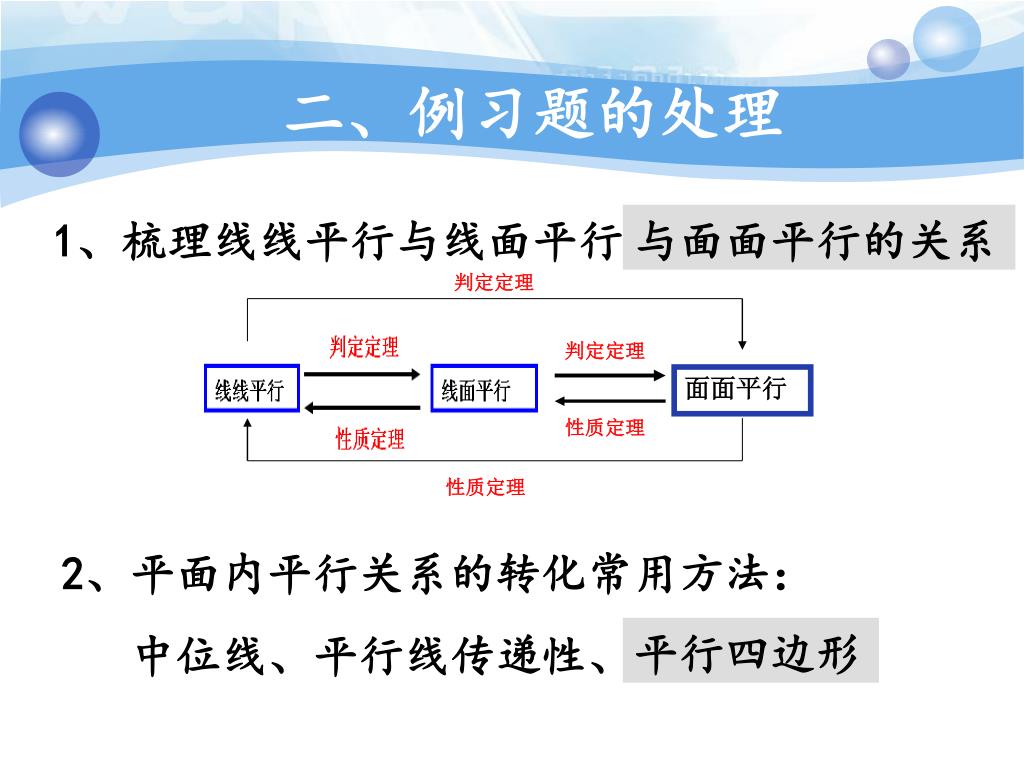 二、例习题的处理

1、梳理线线平行与线面平行与面面平行的关系

判定定理

判定定理

判定定理

线线平行

线面平行

面面平行

性质定理

性质定理

性质定理

2、平面内平行关系的转化常用方法：

中位线、平行线传递性、平行四边形